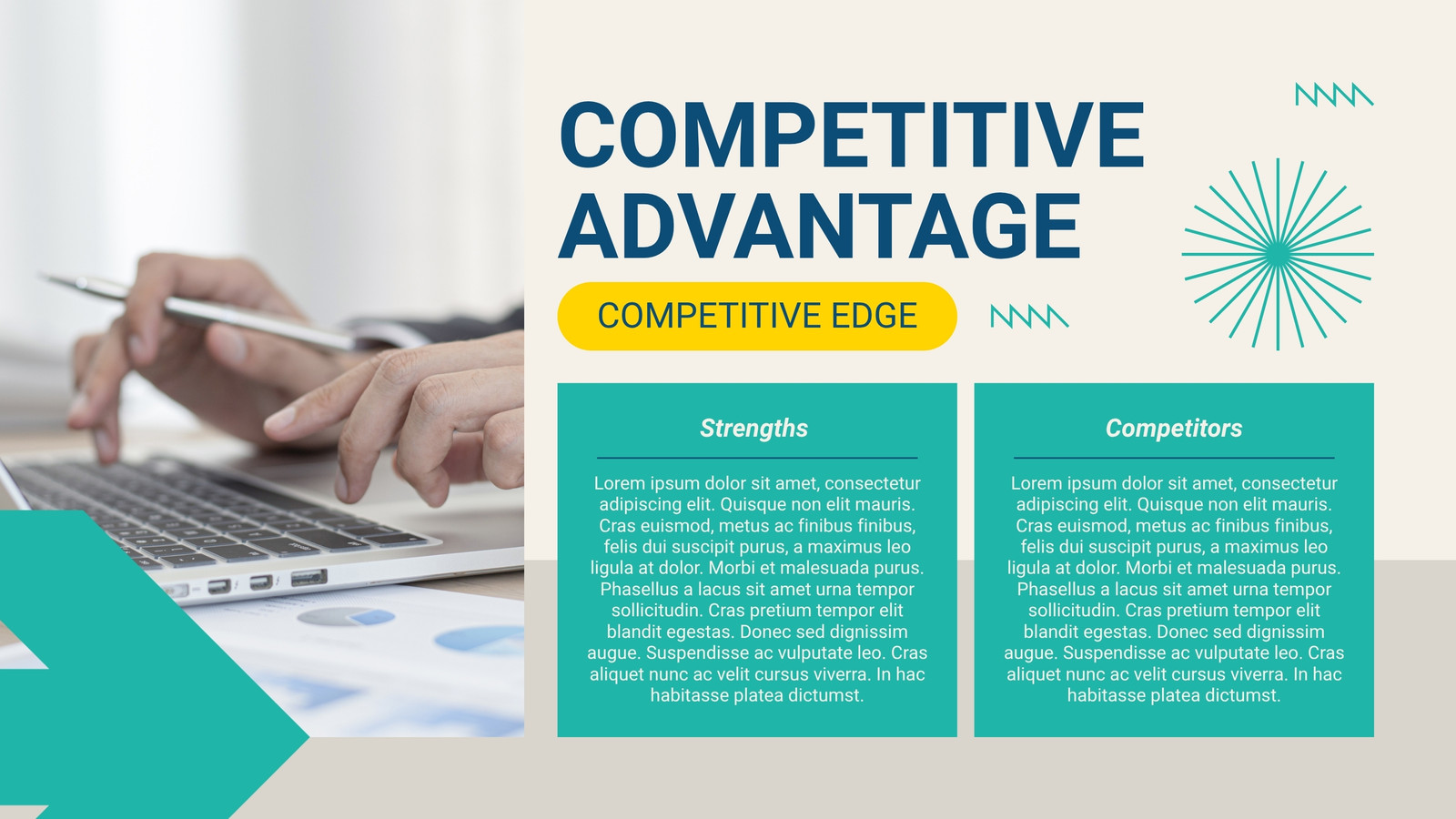 COMPETITIVE ADVANTAGE

COMPETITIVE EDGE

Strengths

Lorem ipsum dolor sit amet, consectetur adipiscing elit. Quisque non elit mauris. Cras euismod, metus ac finibus finibus, felis dui suscipit purus, a maximus leo ligula at dolor. Morbi et malesuada purus. Phasellus a lacus sit amet urna tempor sollicitudin. Cras pretium tempor elit blandit egestas. Donec sed dignissim augue. Suspendisse ac vulputate leo. Cras aliquet nunc ac velit cursus viverra. In hac habitasse platea dictumst.

Competitors

Lorem ipsum dolor sit amet, consectetur adipiscing elit. Quisque non elit mauris. Cras euismod, metus ac finibus finibus, felis dui suscipit purus, a maximus leo ligula at dolor. Morbi et malesuada purus. Phasellus a lacus sit amet urna tempor sollicitudin. Cras pretium tempor elit blandit egestas. Donec sed dignissim augue. Suspendisse ac vulputate leo. Cras aliquet nunc ac velit cursus viverra. In hac habitasse platea dictumst.